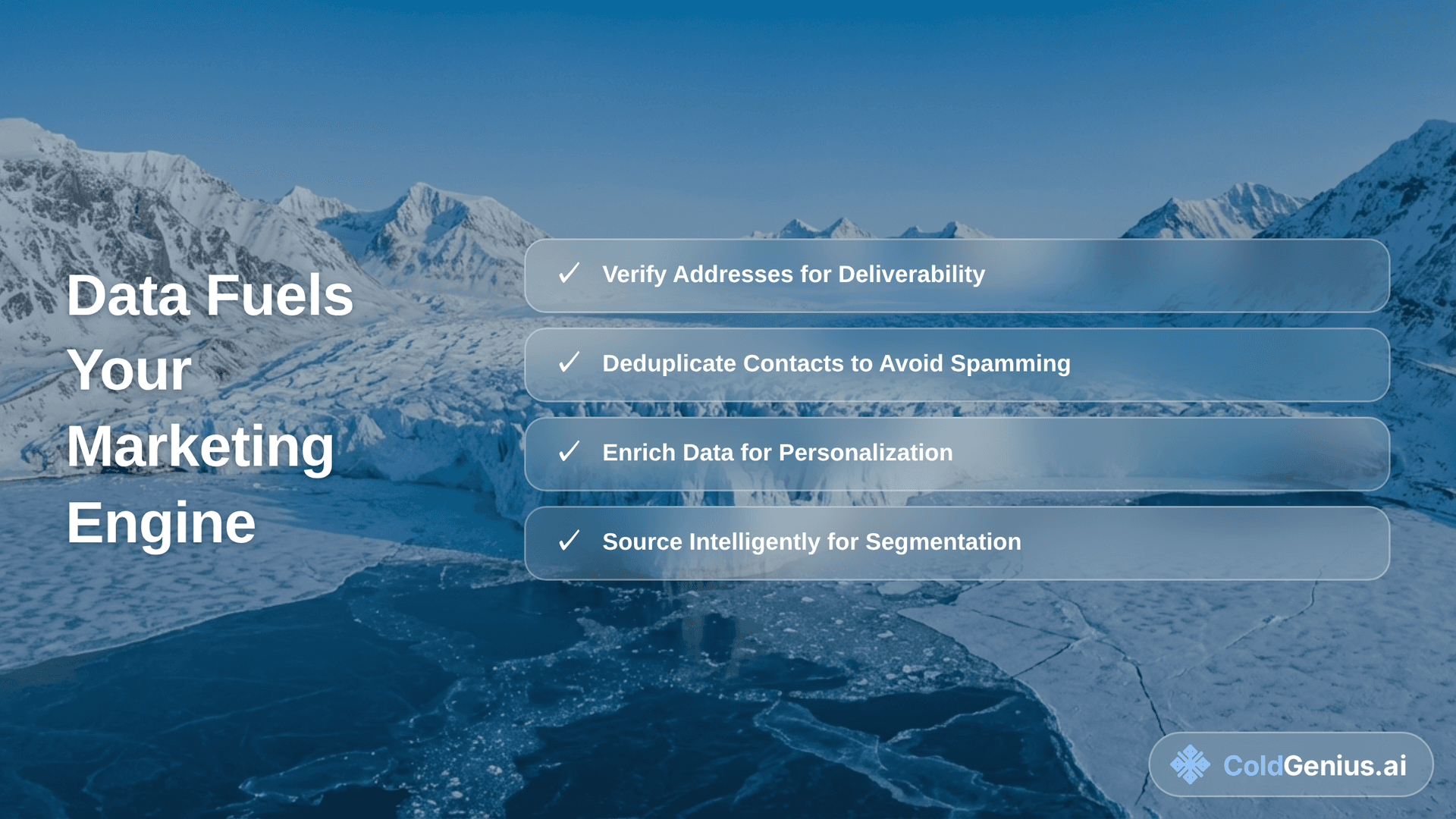 Data Fuels Your Marketing Engine

✓ Verify Addresses for Deliverability

✓ Deduplicate Contacts to Avoid Spamming

✓ Enrich Data for Personalization

✓ Source Intelligently for Segmentation

ColdGenius.ai